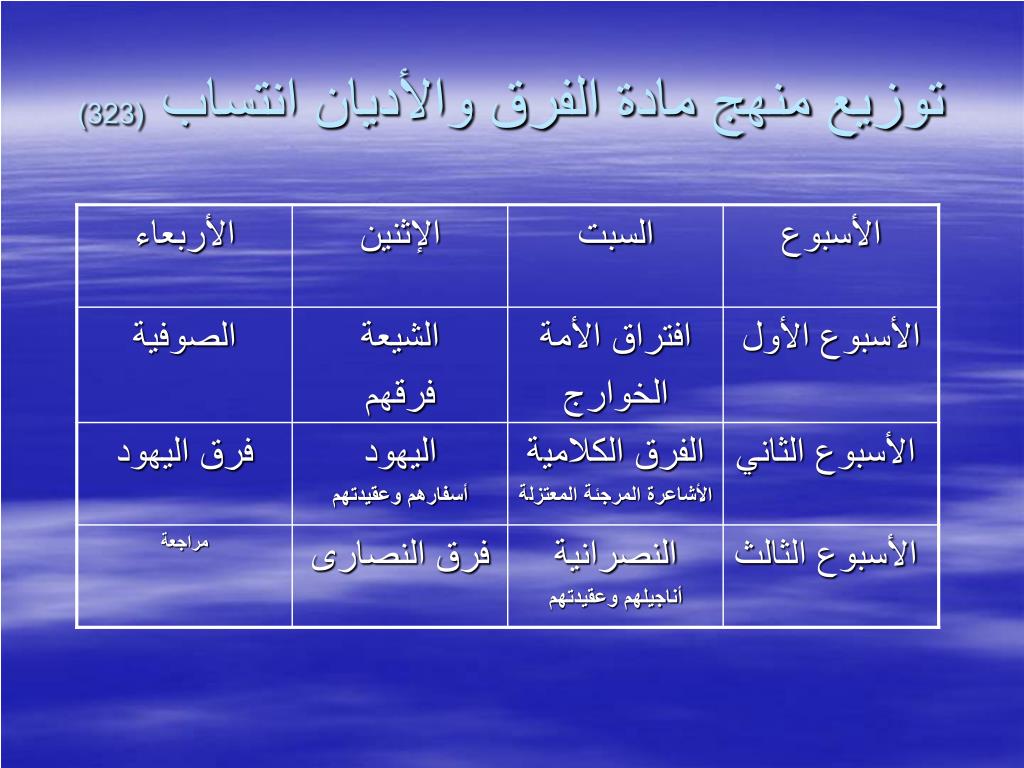 توزيع منهج مادة الفرق والأديان انتساب (323)

| الأسبوع | السبت | الإثنين | الأربعاء |
|---|---|---|---|
| الأسبوع الأول | افتراق الأمة الخوارج | الشيعة فرقهم | الصوفية |
| الأسبوع الثاني | الفرق الكلامية الأشاعرة المرجئة المعتزلة | اليهود أسفارهم وعقيدتهم | فرق اليهود |
| الأسبوع الثالث | النصرانية أناجيلهم وعقيدتهم | فرق النصارى | مراجعة |